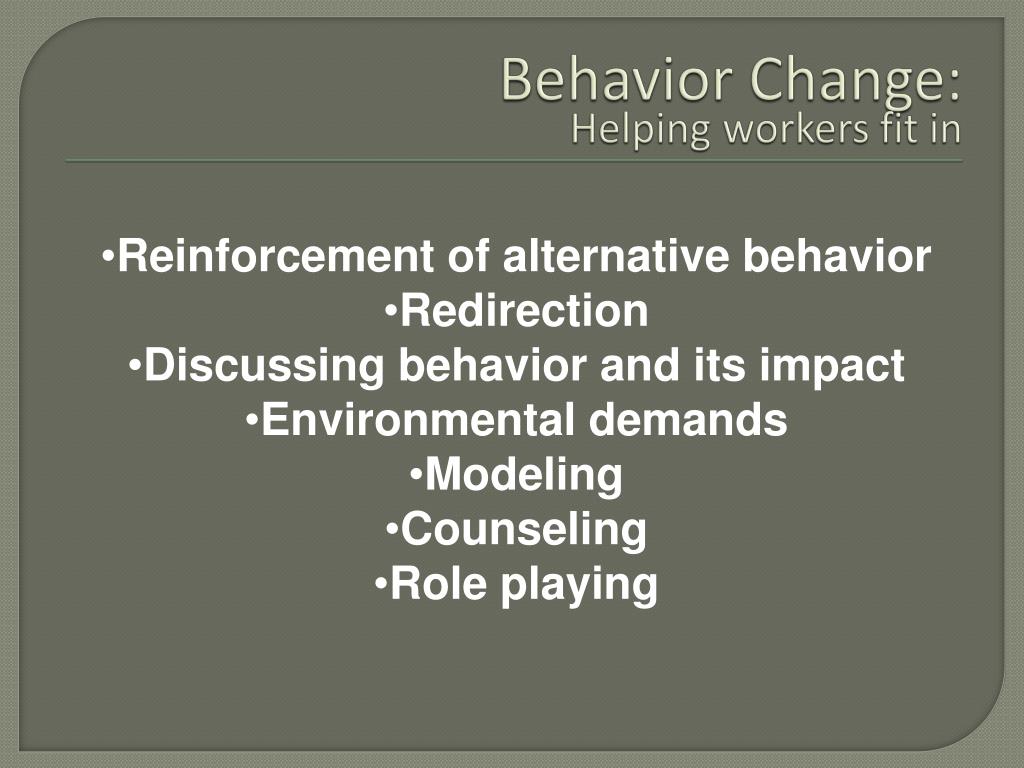 Behavior Change:
Helping workers fit in

•Reinforcement of alternative behavior
•Redirection
•Discussing behavior and its impact
•Environmental demands
•Modeling
•Counseling
•Role playing